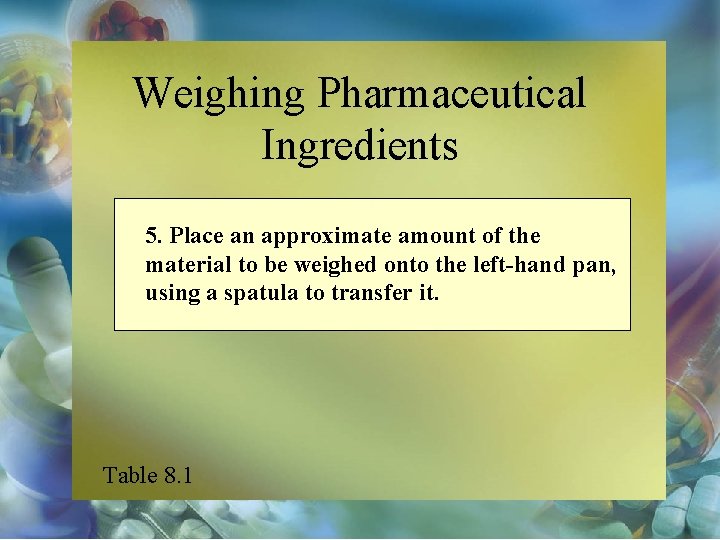 Weighing Pharmaceutical Ingredients

5. Place an approximate amount of the material to be weighed onto the left-hand pan, using a spatula to transfer it.

Table 8.1